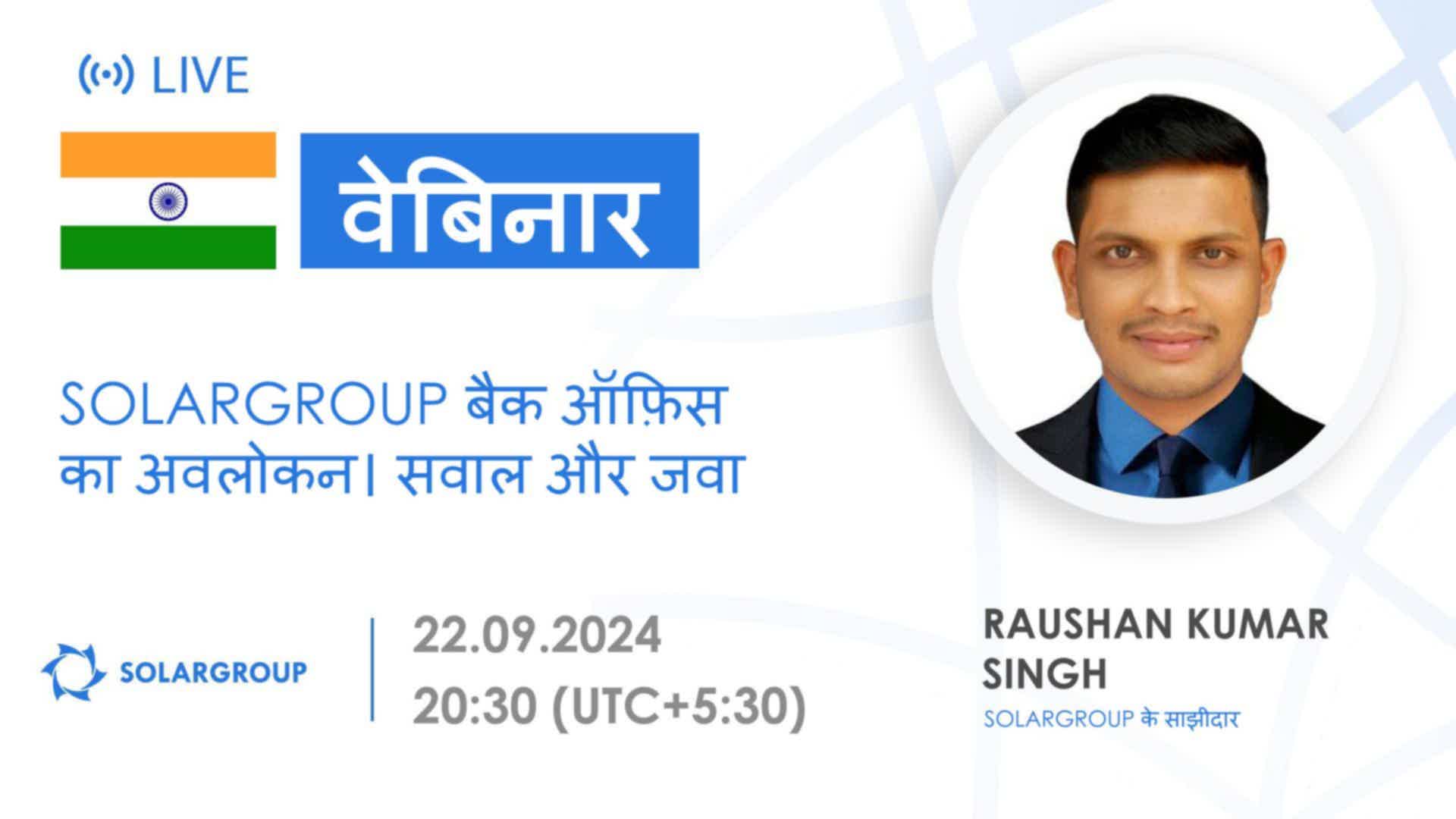 LIVE

वेबिनार

SOLARGROUP बैक ऑफ़िस का अवलोकन। सवाल और जवा

SOLARGROUP

22.09.2024
20:30 (UTC+5:30)

RAUSHAN KUMAR SINGH
SOLARGROUP के साझीदार